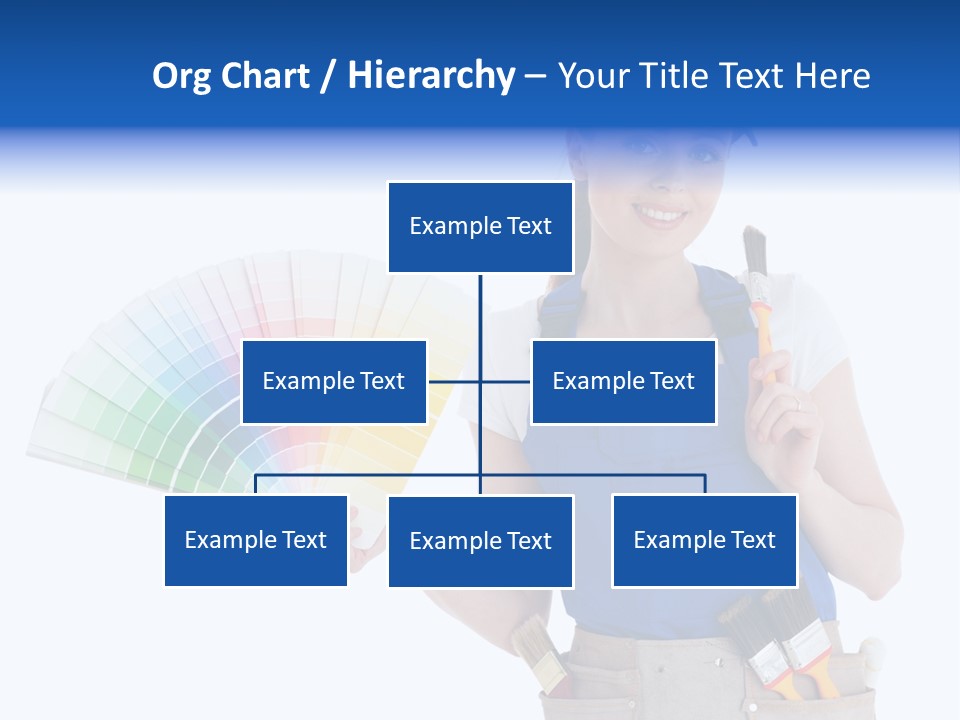 Org Chart / Hierarchy – Your Title Text Here

Example Text

Example Text

Example Text

Example Text

Example Text

Example Text